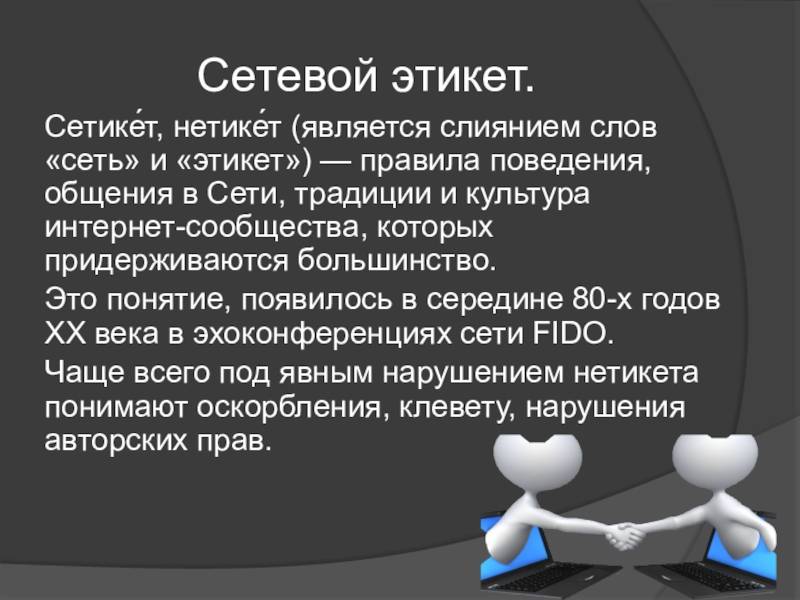 Сетевой этикет.

Сетике́т, нетике́т (является слиянием слов «сеть» и «этикет») — правила поведения, общения в Сети, традиции и культура интернет-сообщества, которых придерживаются большинство.

Это понятие, появилось в середине 80-х годов XX века в эхоконференциях сети FIDO.

Чаще всего под явным нарушением нетикета понимают оскорбления, клевету, нарушения авторских прав.